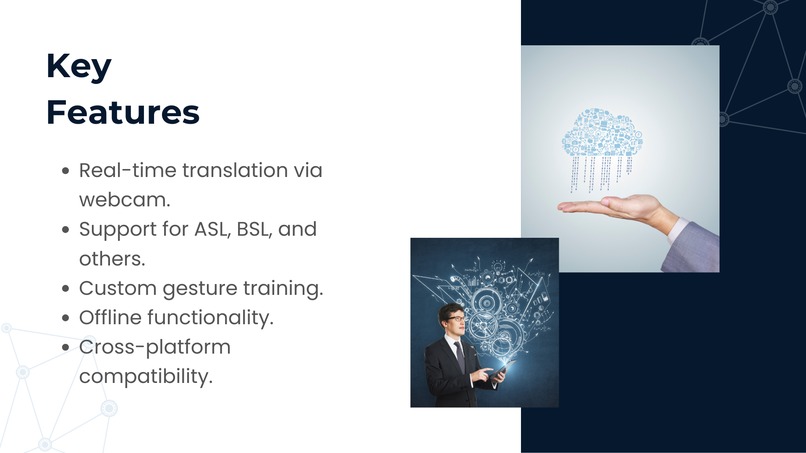 Key Features

- Real-time translation via webcam.
- Support for ASL, BSL, and others.
- Custom gesture training.
- Offline functionality.
- Cross-platform compatibility.